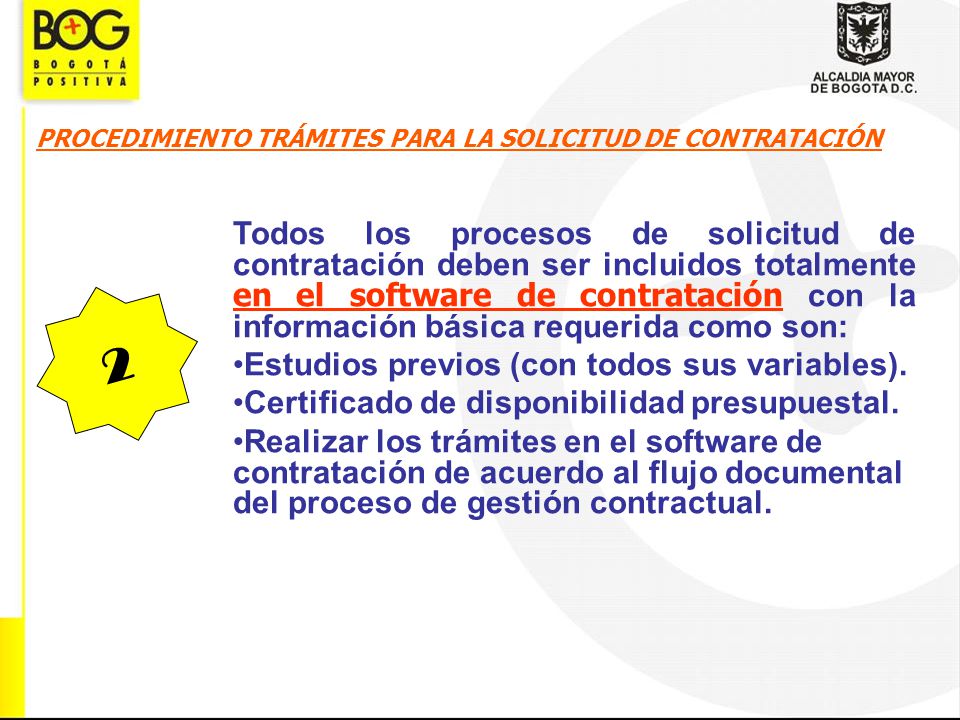 BOG
BOGOTÁ POSITIVA

ALCALDIA MAYOR DE BOGOTA D.C.

PROCEDIMIENTO TRÁMITES PARA LA SOLICITUD DE CONTRATACIÓN

2

Todos los procesos de solicitud de contratación deben ser incluidos totalmente en el software de contratación con la información básica requerida como son:

•Estudios previos (con todos sus variables).

•Certificado de disponibilidad presupuestal.

•Realizar los trámites en el software de contratación de acuerdo al flujo documental del proceso de gestión contractual.